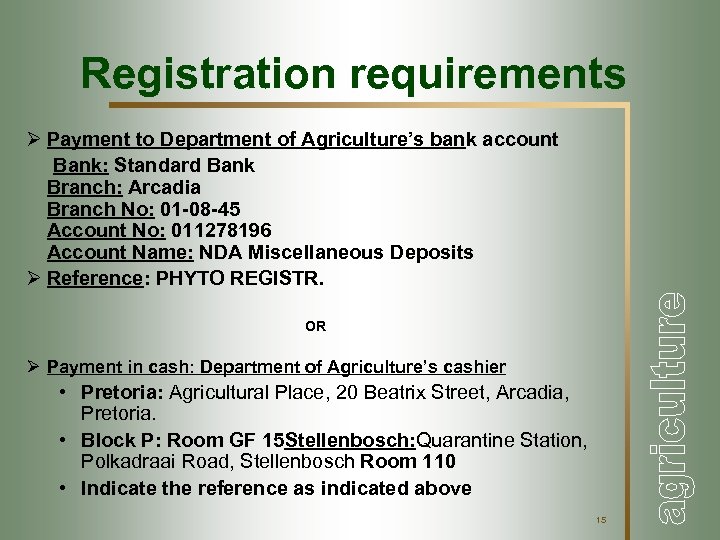 Registration requirements

➢ Payment to Department of Agriculture's bank account
Bank: Standard Bank
Branch: Arcadia
Branch No: 01-08-45
Account No: 011278196
Account Name: NDA Miscellaneous Deposits
➢ Reference: PHYTO REGISTR.

OR

➢ Payment in cash: Department of Agriculture's cashier
• Pretoria: Agricultural Place, 20 Beatrix Street, Arcadia, Pretoria.
• Block P: Room GF 15Stellenbosch:Quarantine Station, Polkadraai Road, Stellenbosch Room 110
• Indicate the reference as indicated above

15

agriculture